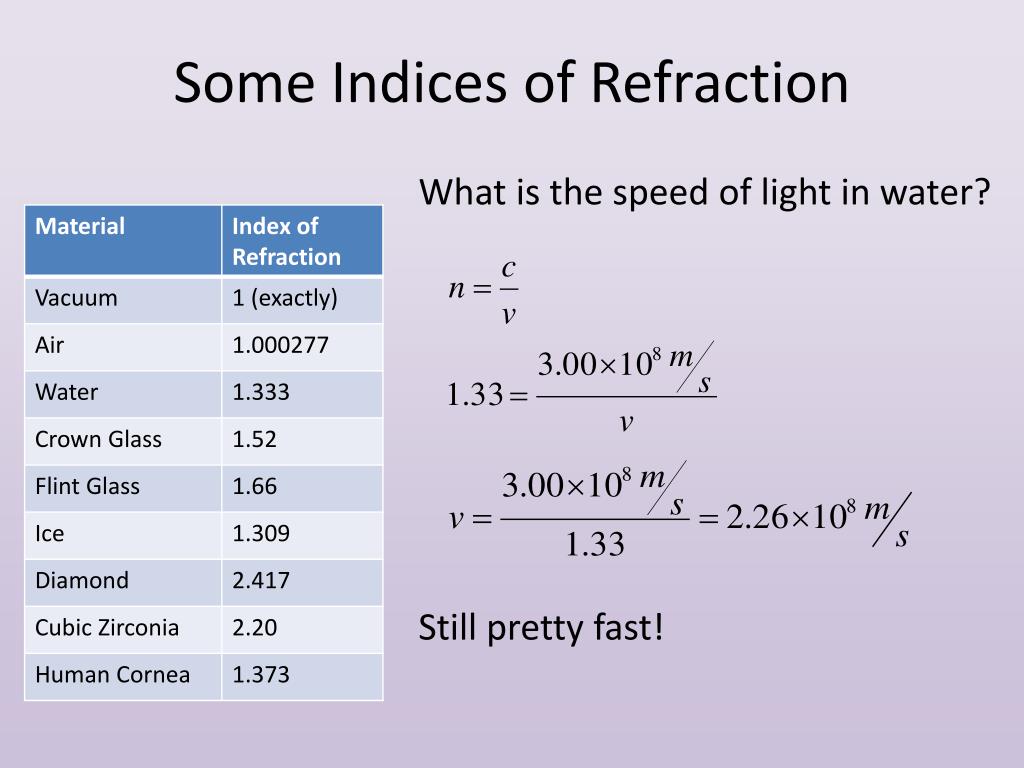 Some Indices of Refraction

| Material | Index of Refraction |
|---|---|
| Vacuum | 1 (exactly) |
| Air | 1.000277 |
| Water | 1.333 |
| Crown Glass | 1.52 |
| Flint Glass | 1.66 |
| Ice | 1.309 |
| Diamond | 2.417 |
| Cubic Zirconia | 2.20 |
| Human Cornea | 1.373 |

What is the speed of light in water?

$n = \frac{c}{v}$

$1.33 = \frac{3.00 \times 10^8 \, m/s}{v}$

$v = \frac{3.00 \times 10^8 \, m/s}{1.33} = 2.26 \times 10^8 \, m/s$

Still pretty fast!